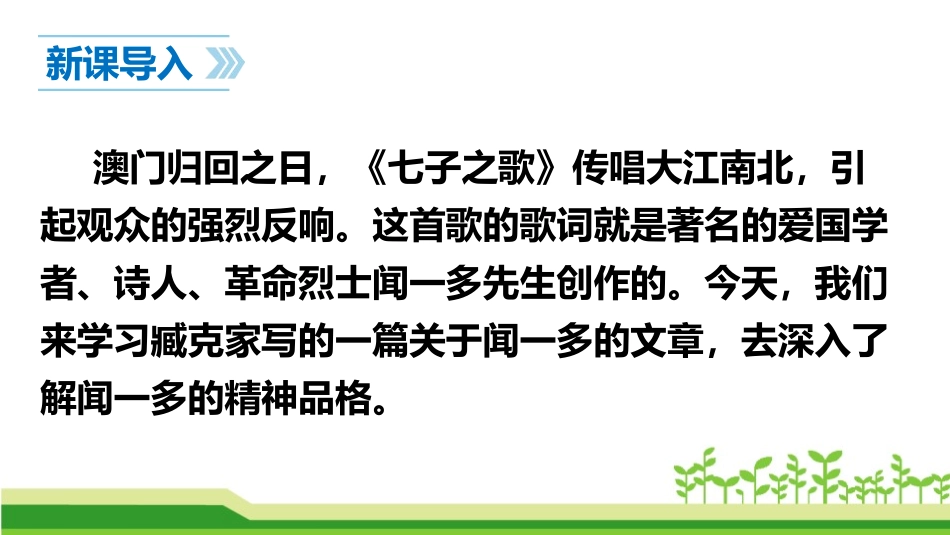 新课导入

澳门归回之日，《七子之歌》传唱大江南北，引起观众的强烈反响。这首歌的歌词就是著名的爱国学者、诗人、革命烈士闻一多先生创作的。今天，我们来学习臧克家写的一篇关于闻一多的文章，去深入了解闻一多的精神品格。